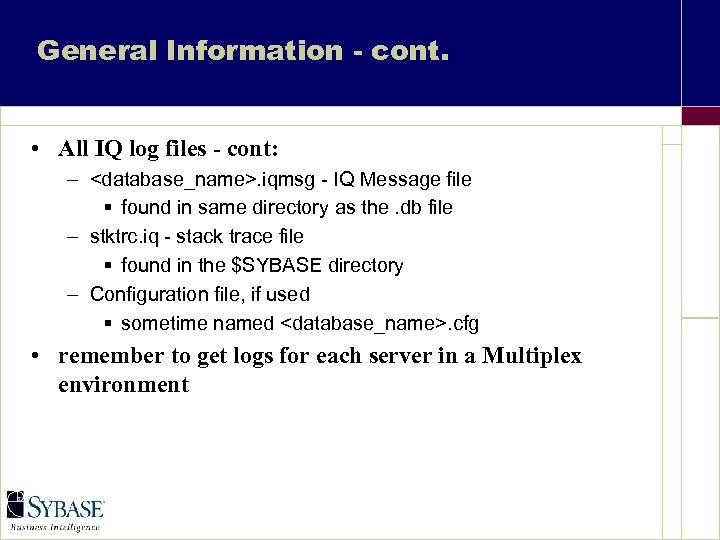 General Information - cont.

• All IQ log files - cont:
  – <database_name>.iqmsg - IQ Message file
    ▪ found in same directory as the .db file
  – stktrc.iq - stack trace file
    ▪ found in the $SYBASE directory
  – Configuration file, if used
    ▪ sometime named <database_name>.cfg
• remember to get logs for each server in a Multiplex environment

SYBASE
Business Intelligence